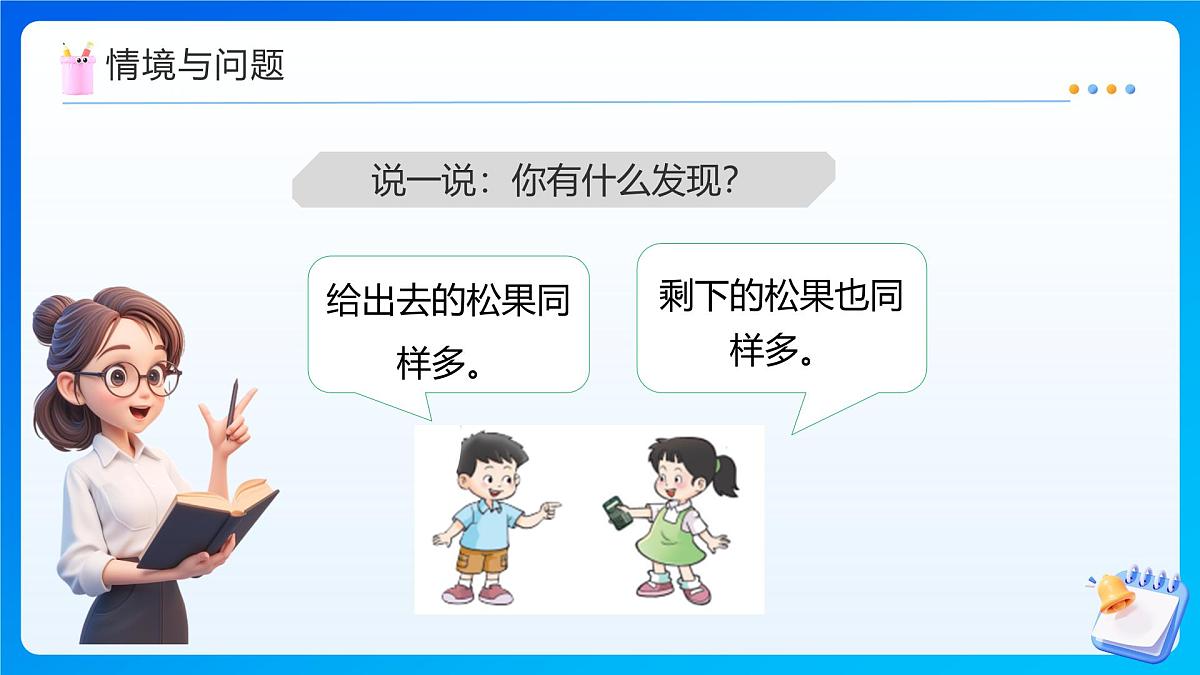 情境与问题

说一说：你有什么发现？

给出去的松果同样多。

剩下的松果也同样多。